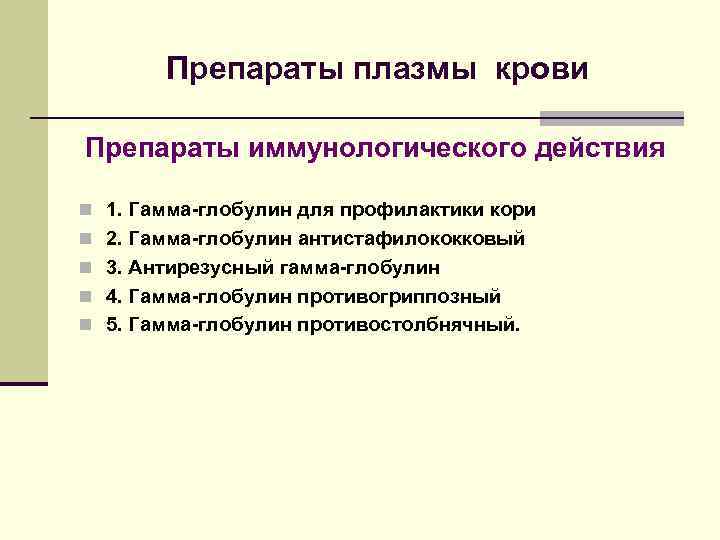 Препараты плазмы крови

Препараты иммунологического действия

1. Гамма-глобулин для профилактики кори
2. Гамма-глобулин антистафилококковый
3. Антирезусный гамма-глобулин
4. Гамма-глобулин противогриппозный
5. Гамма-глобулин противостолбнячный.